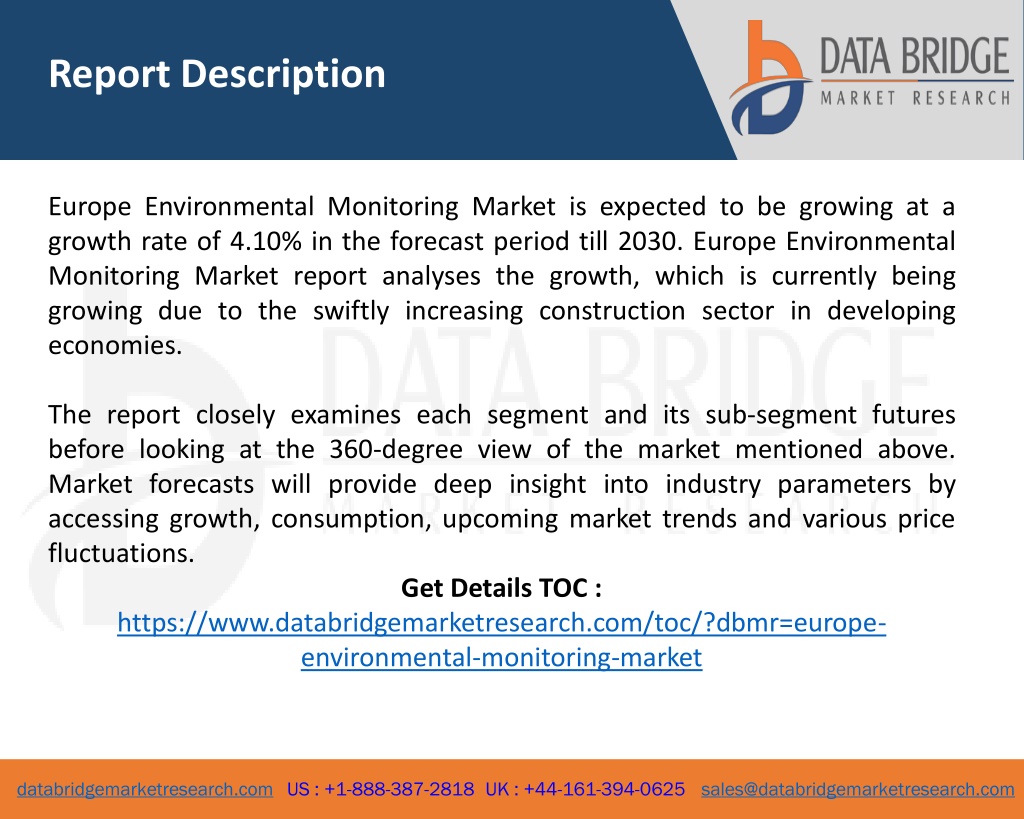 Report Description

DATA BRIDGE
MARKET RESEARCH

Europe Environmental Monitoring Market is expected to be growing at a growth rate of 4.10% in the forecast period till 2030. Europe Environmental Monitoring Market report analyses the growth, which is currently being growing due to the swiftly increasing construction sector in developing economies.

The report closely examines each segment and its sub-segment futures before looking at the 360-degree view of the market mentioned above. Market forecasts will provide deep insight into industry parameters by accessing growth, consumption, upcoming market trends and various price fluctuations.

Get Details TOC :
https://www.databridgemarketresearch.com/toc/?dbmr=europe-environmental-monitoring-market

databridgemarketresearch.com US : +1-888-387-2818 UK : +44-161-394-0625 sales@databridgemarketresearch.com